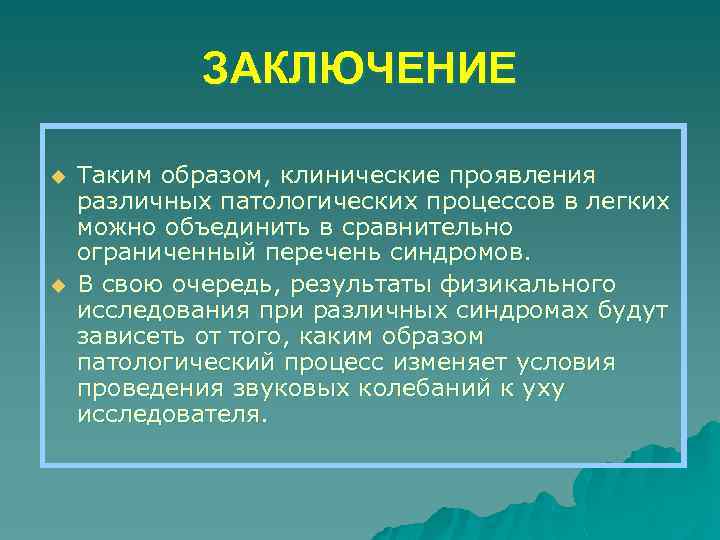 ЗАКЛЮЧЕНИЕ

Таким образом, клинические проявления различных патологических процессов в легких можно объединить в сравнительно ограниченный перечень синдромов.

В свою очередь, результаты физикального исследования при различных синдромах будут зависеть от того, каким образом патологический процесс изменяет условия проведения звуковых колебаний к уху исследователя.